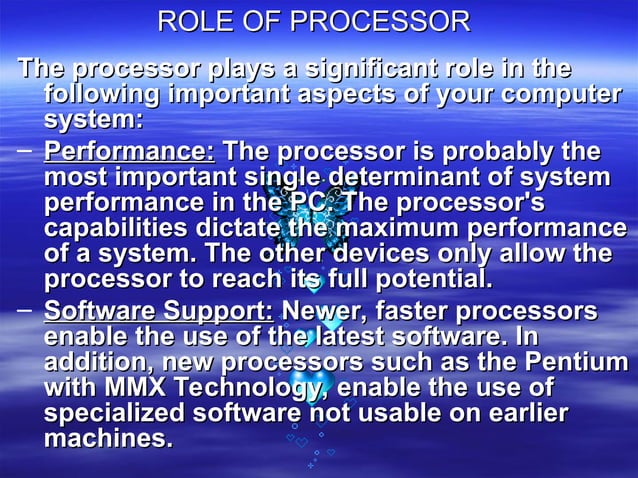 ROLE OF PROCESSOR

The processor plays a significant role in the following important aspects of your computer system:

– Performance: The processor is probably the most important single determinant of system performance in the PC. The processor's capabilities dictate the maximum performance of a system. The other devices only allow the processor to reach its full potential.

– Software Support: Newer, faster processors enable the use of the latest software. In addition, new processors such as the Pentium with MMX Technology, enable the use of specialized software not usable on earlier machines.